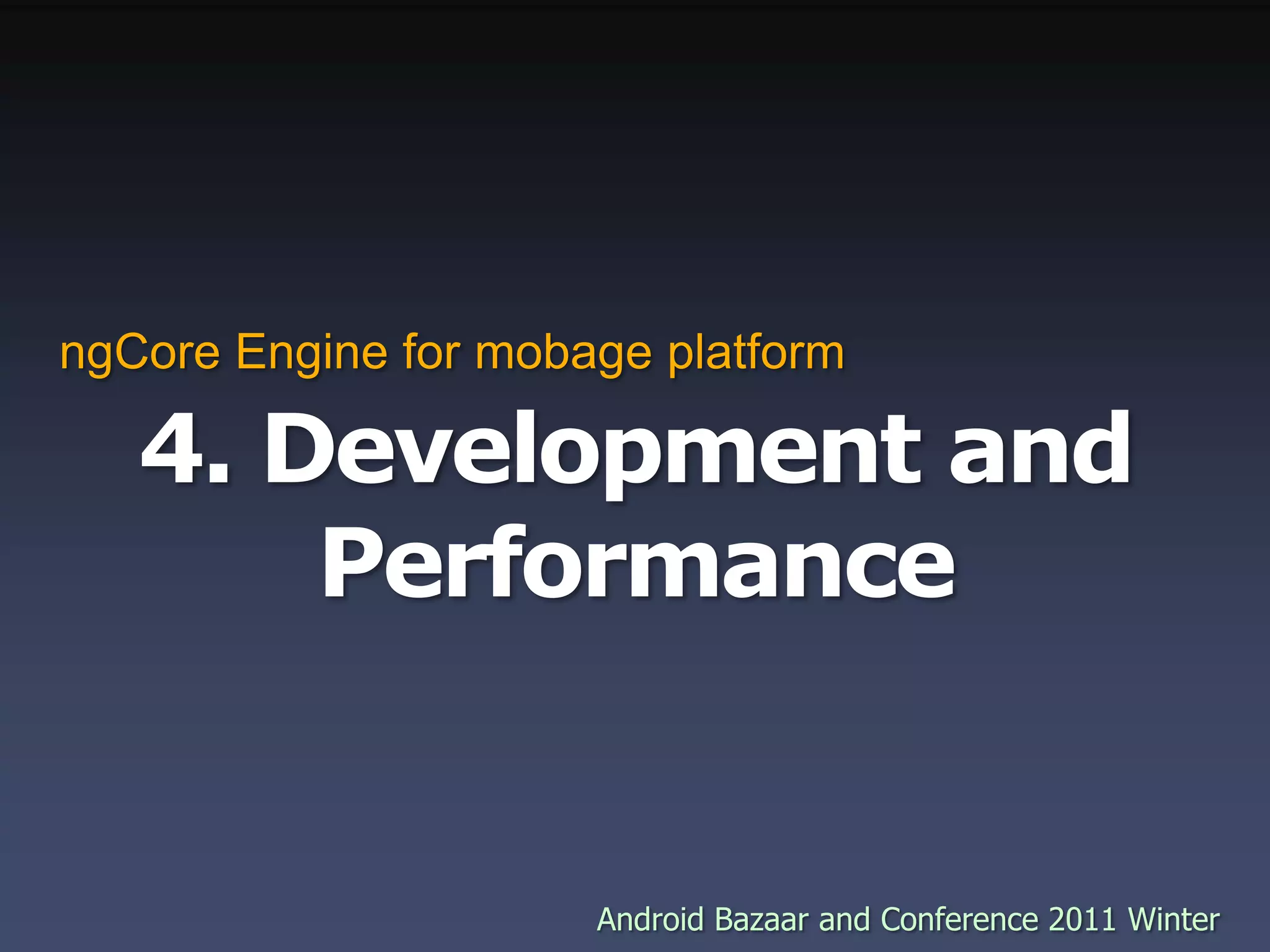 ngCore Engine for mobage platform

4. Development and Performance

Android Bazaar and Conference 2011 Winter